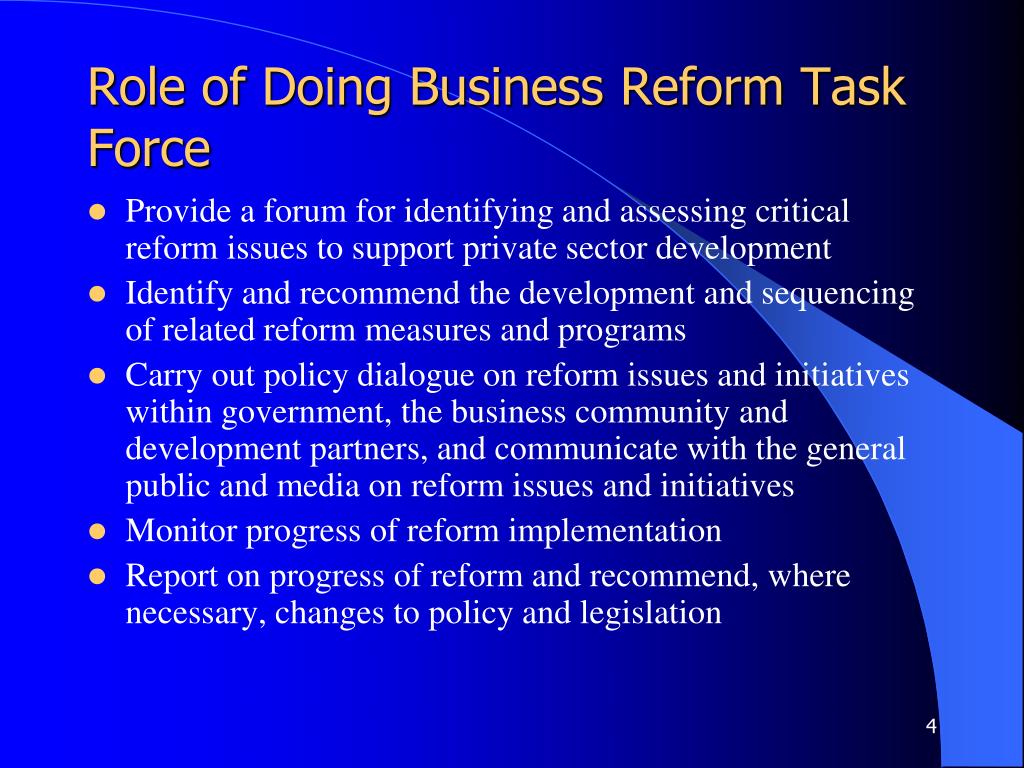 Role of Doing Business Reform Task Force

- Provide a forum for identifying and assessing critical reform issues to support private sector development
- Identify and recommend the development and sequencing of related reform measures and programs
- Carry out policy dialogue on reform issues and initiatives within government, the business community and development partners, and communicate with the general public and media on reform issues and initiatives
- Monitor progress of reform implementation
- Report on progress of reform and recommend, where necessary, changes to policy and legislation

4